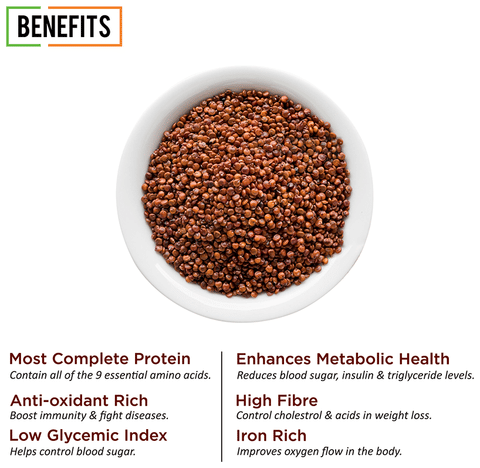 BENEFITS

Most Complete Protein
Contain all of the 9 essential amino acids.

Anti-oxidant Rich
Boost immunity & fight diseases.

Low Glycemic Index
Helps control blood sugar.

Enhances Metabolic Health
Reduces blood sugar, insulin & triglyceride levels.

High Fibre
Control cholestrol & acids in weight loss.

Iron Rich
Improves oxygen flow in the body.